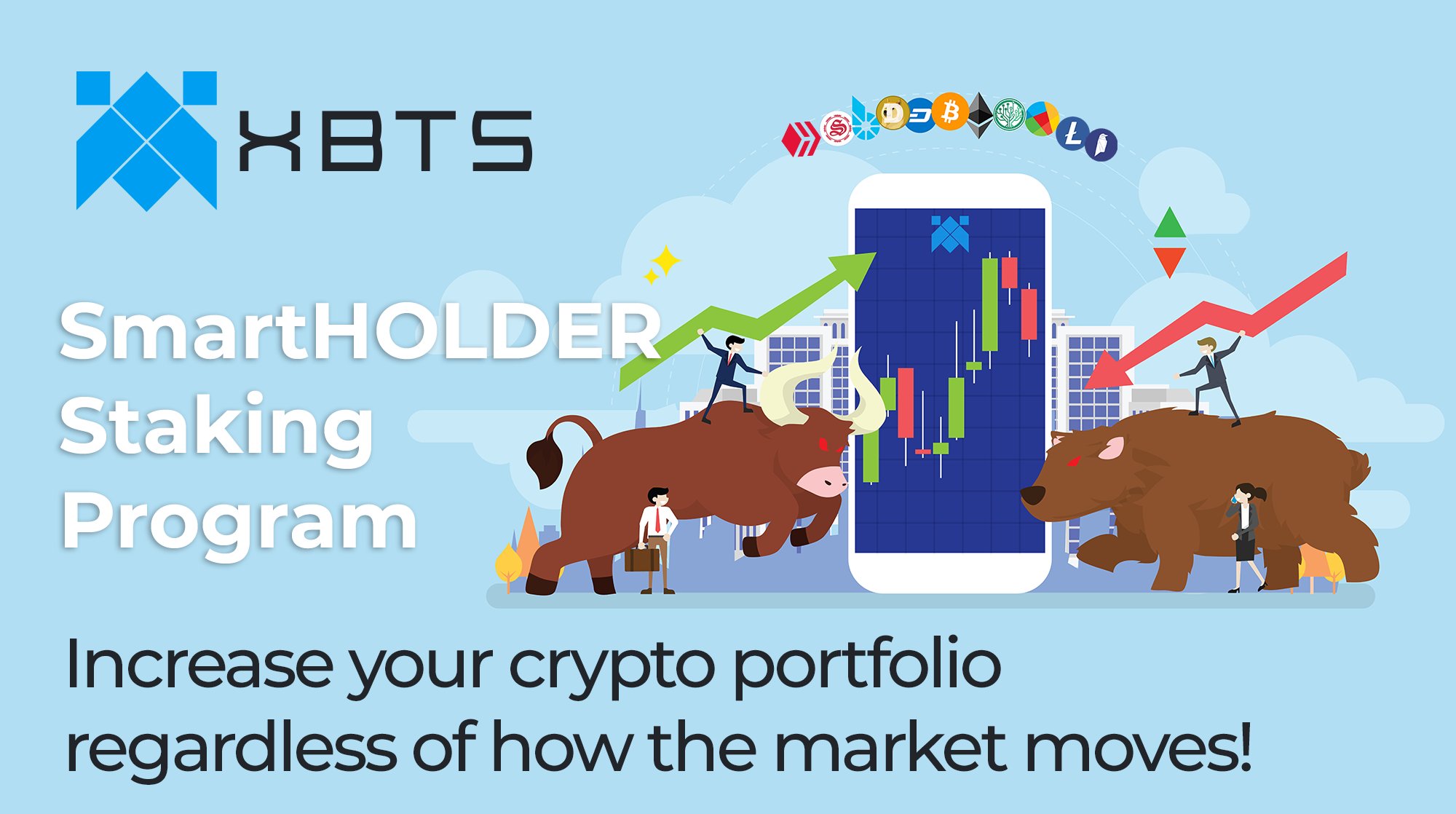 XBTS

SmartHOLDER Staking Program

Increase your crypto portfolio regardless of how the market moves!